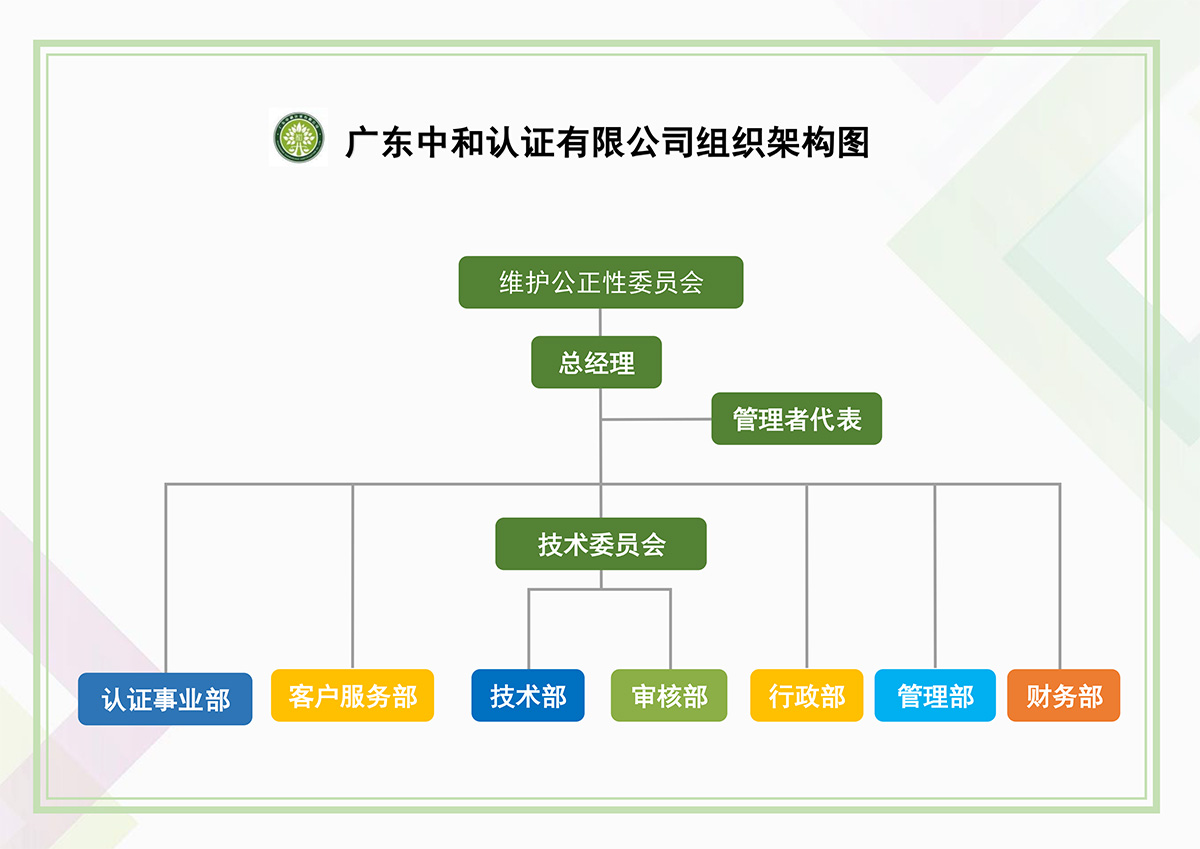 广东中和认证有限公司组织架构图

维护公正性委员会

总经理

管理者代表

技术委员会

认证事业部

客户服务部

技术部

审核部

行政部

管理部

财务部